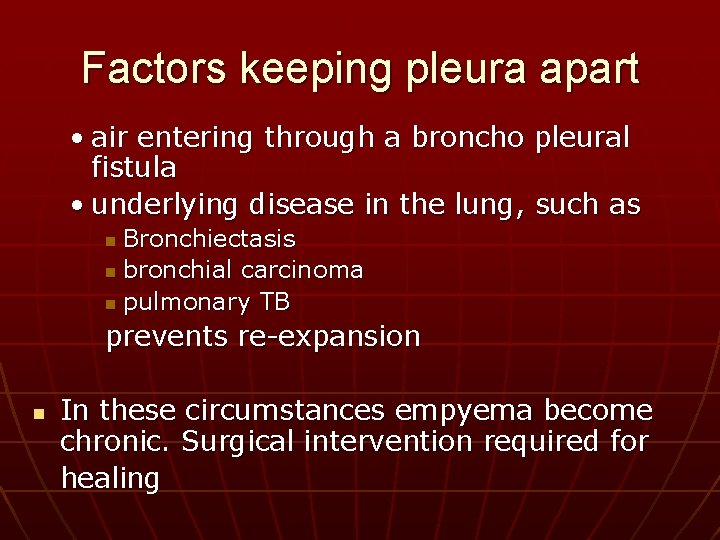 Factors keeping pleura apart

• air entering through a broncho pleural fistula
• underlying disease in the lung, such as
  ▪ Bronchiectasis
  ▪ bronchial carcinoma
  ▪ pulmonary TB
prevents re-expansion

▪ In these circumstances empyema become chronic. Surgical intervention required for healing